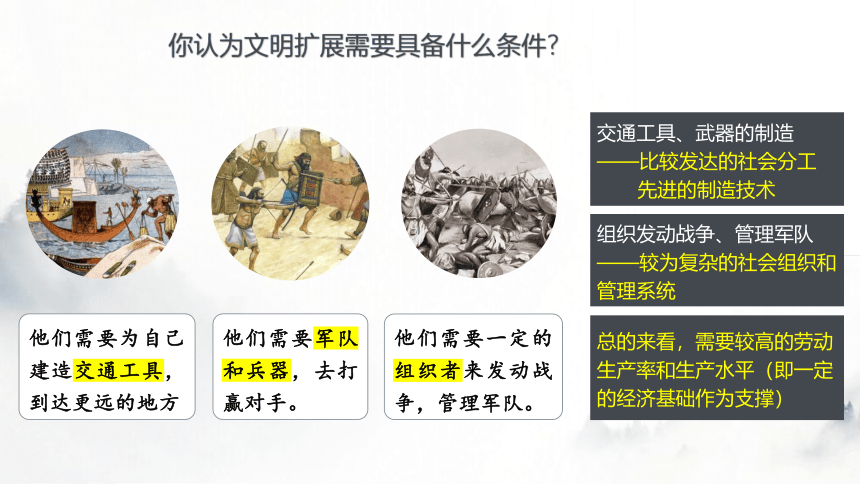 你认为文明扩展需要具备什么条件?

他们需要为自己建造交通工具，到达更远的地方

他们需要军队和兵器，去打赢对手。

他们需要一定的组织者来发动战争，管理军队。

交通工具、武器的制造
——比较发达的社会分工
先进的制造技术

组织发动战争、管理军队
——较为复杂的社会组织和管理系统

总的来看，需要较高的劳动生产率和生产水平（即一定的经济基础作为支撑）